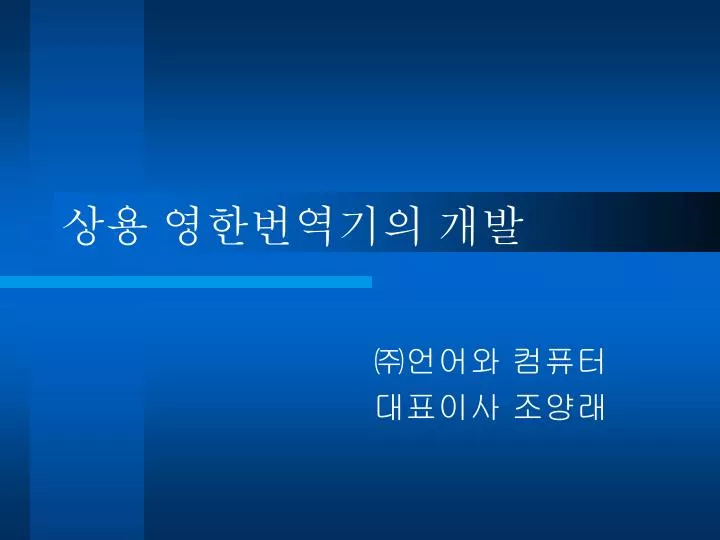 상용 영한번역기의 개발

㈜언어와 컴퓨터
대표이사 조양래